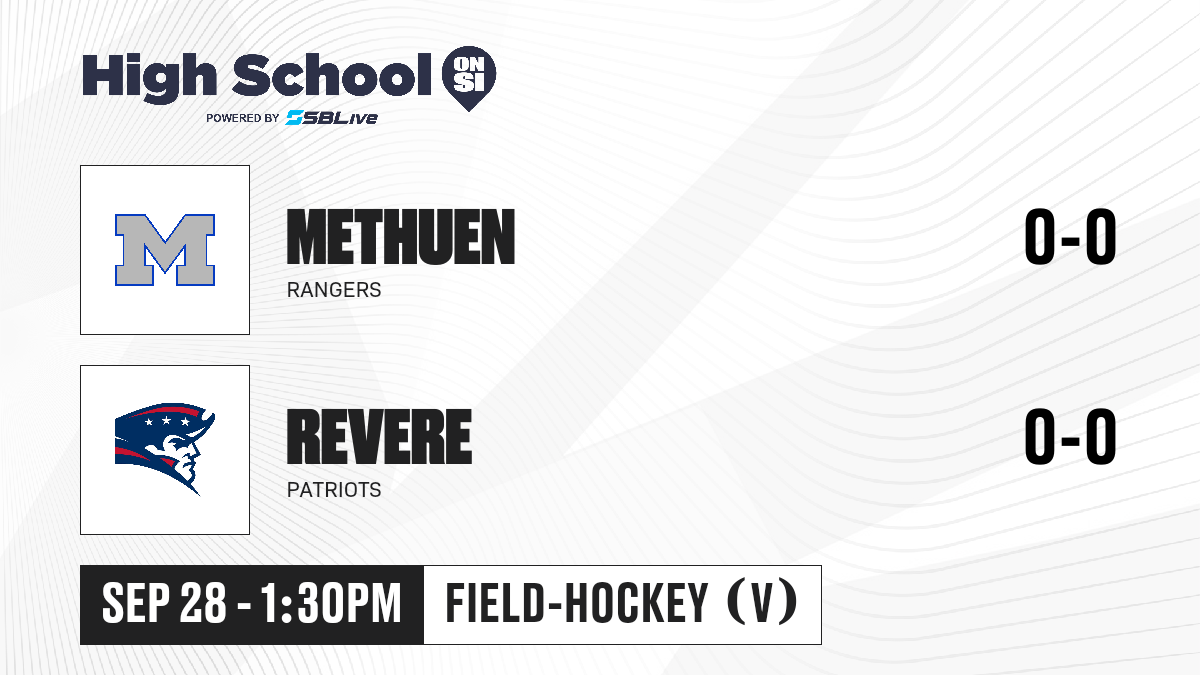 High School ON SI
POWERED BY SBLive

M

METHUEN
RANGERS

0-0

REVERE
PATRIOTS

0-0

SEP 28 - 1:30PM

FIELD-HOCKEY (V)